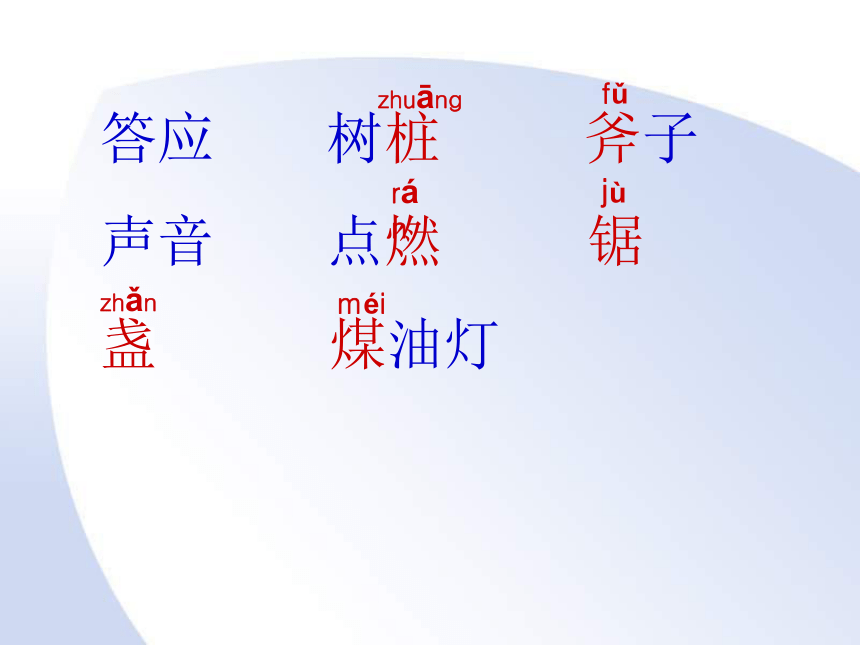 答应　　zhuāng 树桩　　fǔ 斧子

声音　　rá 点燃　　jù 锯

zhǎn 盏　　méi 煤油灯